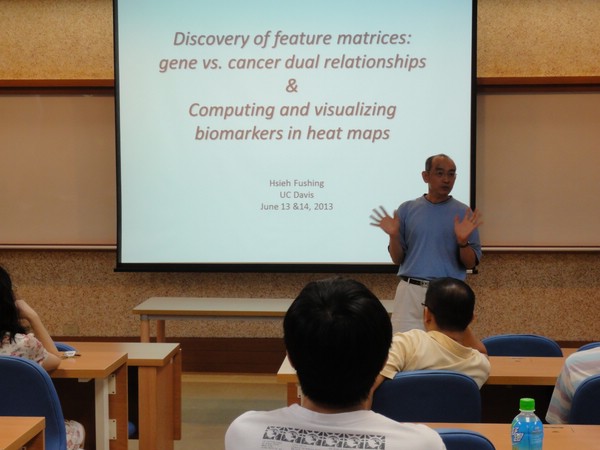 Discovery of feature matrices:
gene vs. cancer dual relationships
&
Computing and visualizing
biomarkers in heat maps

Hsieh Fushing
UC Davis
June 13 &14, 2013